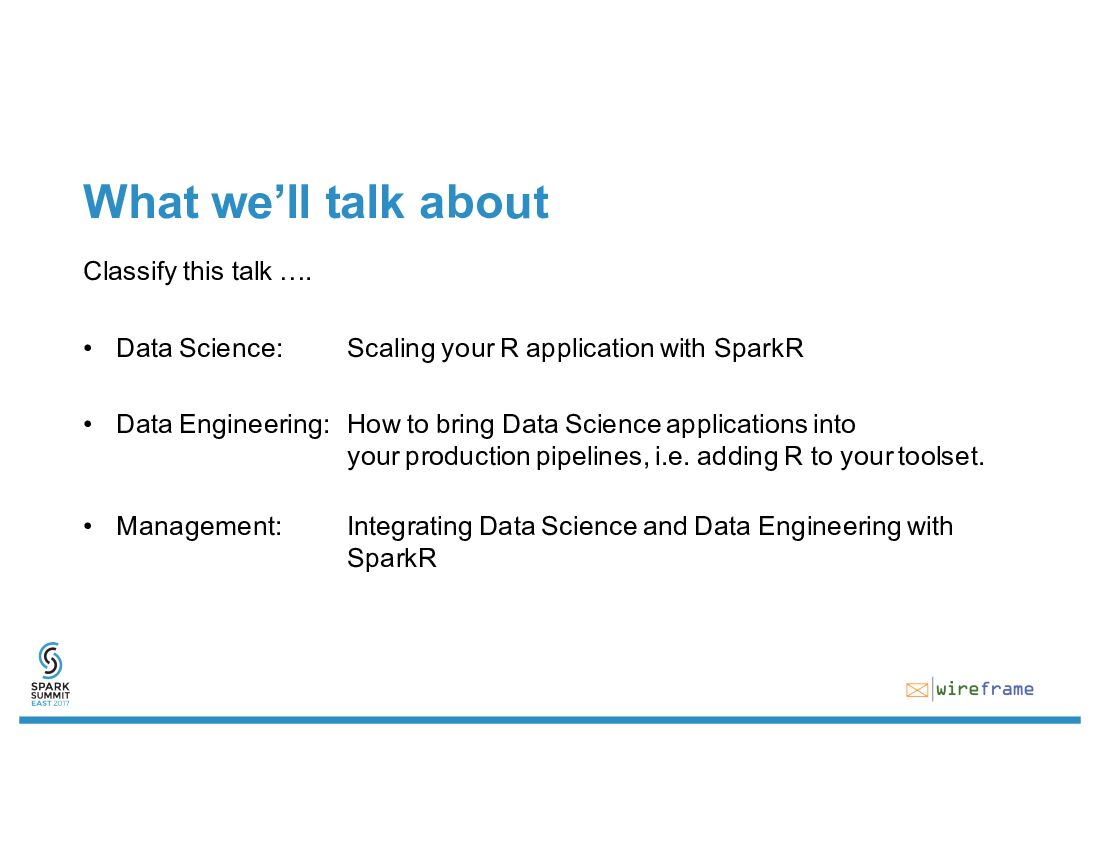 What we'll talk about

Classify this talk ….

• Data Science: Scaling your R application with SparkR

• Data Engineering: How to bring Data Science applications into your production pipelines, i.e. adding R to your toolset.

• Management: Integrating Data Science and Data Engineering with SparkR

SPARK SUMMIT EAST 2017

wireframe